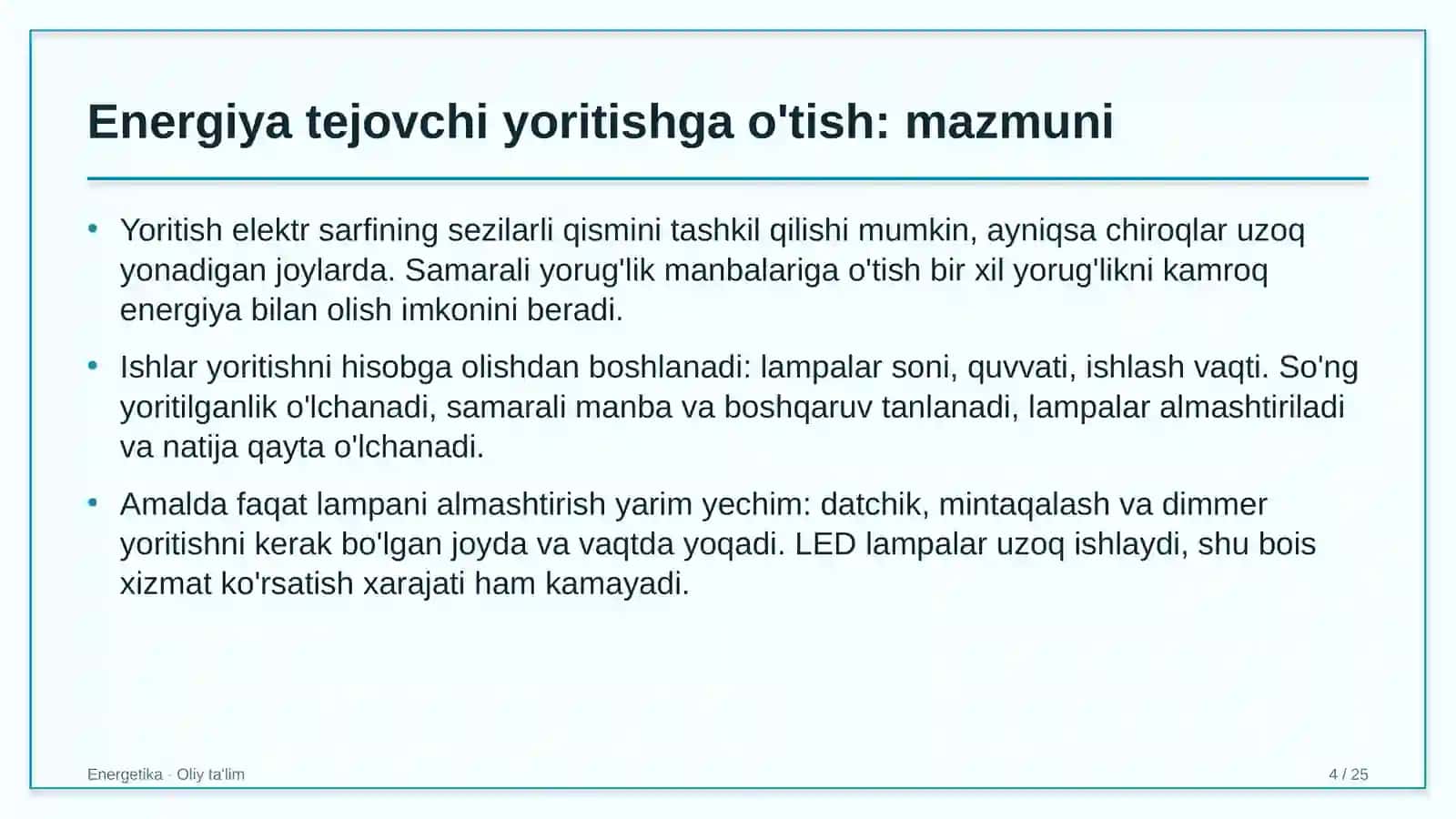 Energiya tejovchi yoritishga o'tish: mazmuni

• Yoritish elektr sarfining sezilarli qismini tashkil qilishi mumkin, ayniqsa chiroqlar uzoq yonadigan joylarda. Samarali yorug'lik manbalariga o'tish bir xil yorug'likni kamroq energiya bilan olish imkonini beradi.

• Ishlar yoritishni hisobga olishdan boshlanadi: lampalar soni, quvvati, ishlash vaqti. So'ng yoritilganlik o'lchanadi, samarali manba va boshqaruv tanlanadi, lampalar almashtiriladi va natija qayta o'lchanadi.

• Amalda faqat lampani almashtirish yarim yechim: datchik, mintaqalash va dimmer yoritishni kerak bo'lgan joyda va vaqtda yoqadi. LED lampalar uzoq ishlaydi, shu bois xizmat ko'rsatish xarajati ham kamayadi.

Energetika · Oliy ta'lim

4 / 25